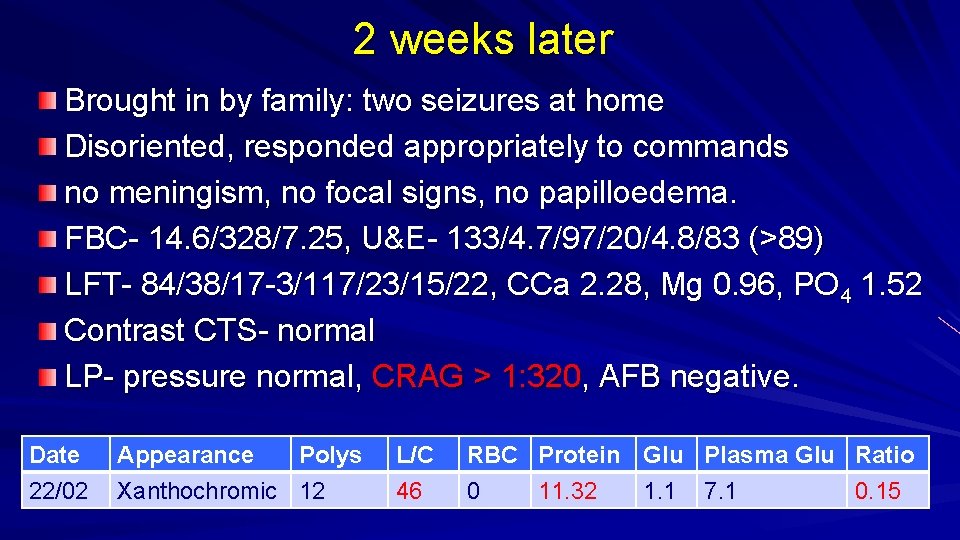 2 weeks later

Brought in by family: two seizures at home

Disoriented, responded appropriately to commands

no meningism, no focal signs, no papilloedema.

FBC- 14.6/328/7.25, U&E- 133/4.7/97/20/4.8/83 (>89)

LFT- 84/38/17-3/117/23/15/22, CCa 2.28, Mg 0.96, $PO_4$ 1.52

Contrast CTS- normal

LP- pressure normal, CRAG > 1:320, AFB negative.

| Date | Appearance | Polys | L/C | RBC | Protein | Glu | Plasma Glu | Ratio |
|---|---|---|---|---|---|---|---|---|
| 22/02 | Xanthochromic | 12 | 46 | 0 | 11.32 | 1.1 | 7.1 | 0.15 |